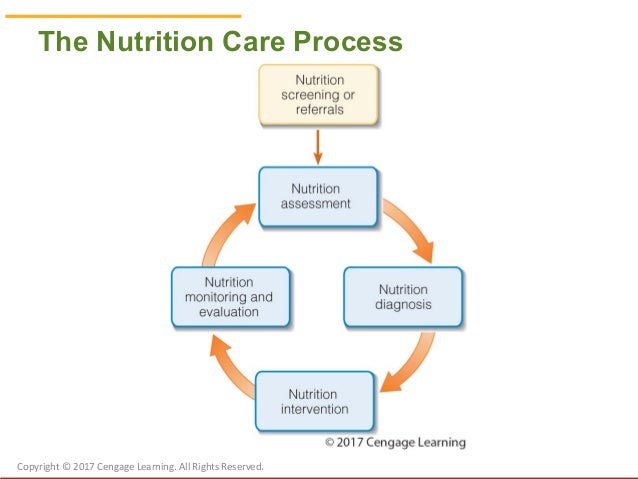 The Nutrition Care Process

Nutrition screening or referrals

Nutrition assessment

Nutrition diagnosis

Nutrition intervention

Nutrition monitoring and evaluation

© 2017 Cengage Learning

Copyright © 2017 Cengage Learning. All Rights Reserved.